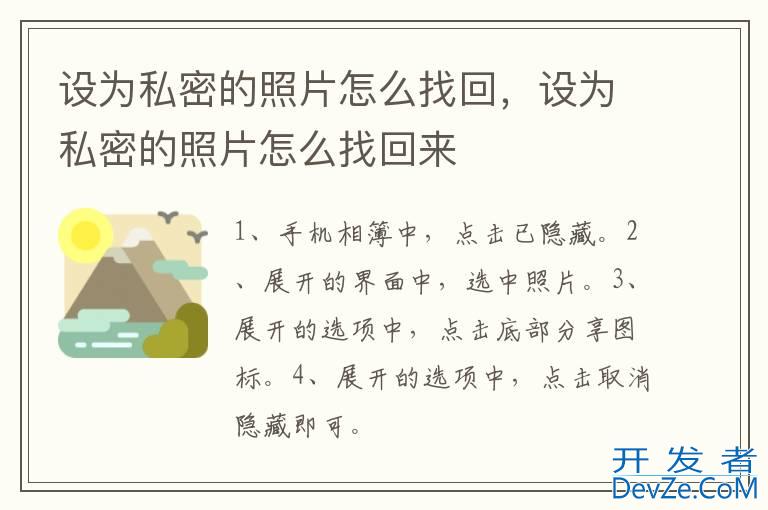 设为私密的照片怎么找回，设为私密的照片怎么找回来

1、手机相簿中，点击已隐藏。2、展开的界面中，选中照片。3、展开的选项中，点击底部分享图标。4、展开的选项中，点击取消隐藏即可。

开发者
DevZe.CoM